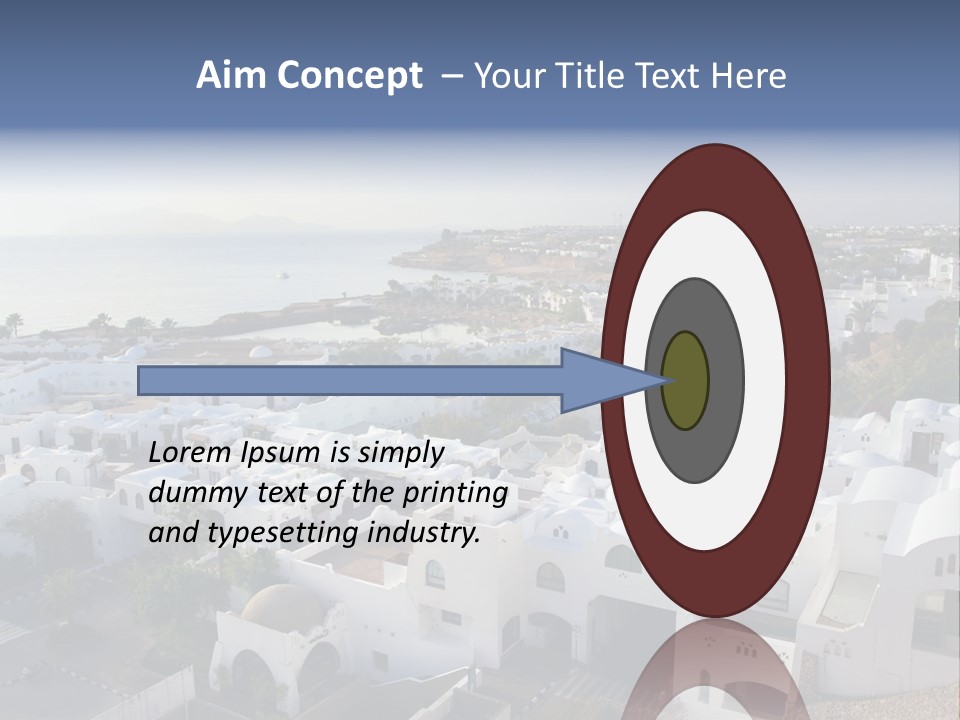 Aim Concept – Your Title Text Here

Lorem Ipsum is simply dummy text of the printing and typesetting industry.